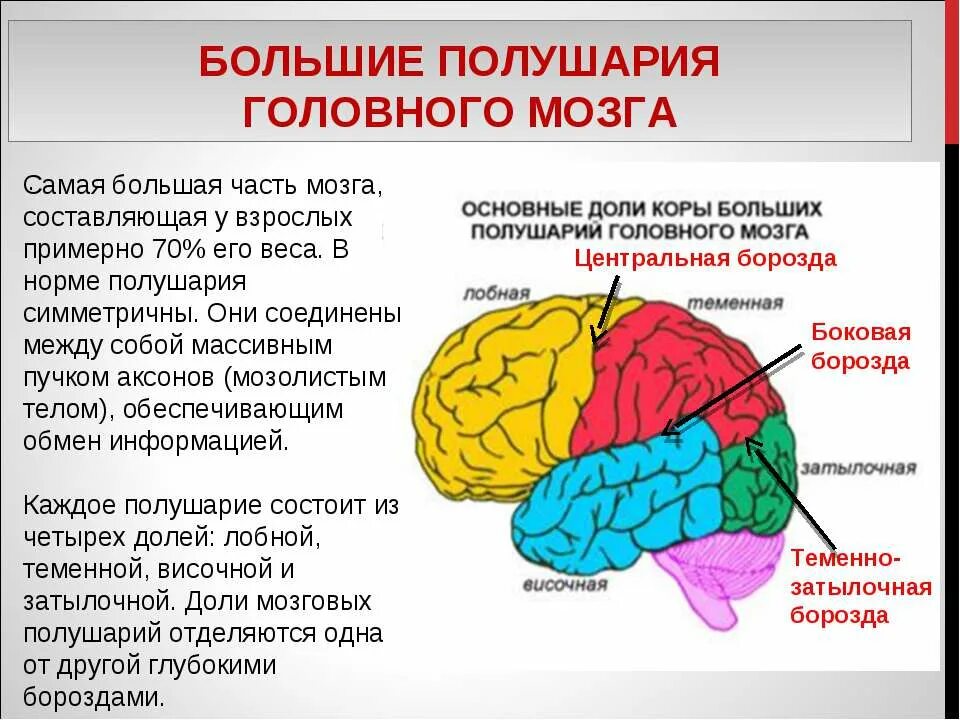 БОЛЬШИЕ ПОЛУШАРИЯ ГОЛОВНОГО МОЗГА

Самая большая часть мозга, составляющая у взрослых примерно 70% его веса. В норме полушария симметричны. Они соединены между собой массивным пучком аксонов (мозолистым телом), обеспечивающим обмен информацией.

Каждое полушарие состоит из четырех долей: лобной, теменной, височной и затылочной. Доли мозговых полушарий отделяются одна от другой глубокими бороздами.

ОСНОВНЫЕ ДОЛИ КОРЫ БОЛЬШИХ ПОЛУШАРИЙ ГОЛОВНОГО МОЗГА

Центральная борозда

лобная

теменная

Боковая борозда

затылочная

височная

Теменно-затылочная борозда